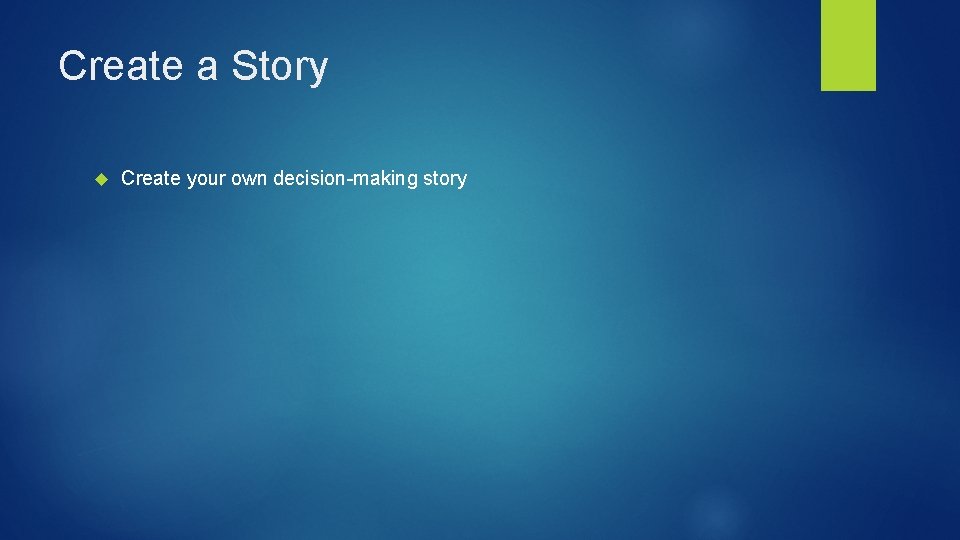 Create a Story

Create your own decision-making story